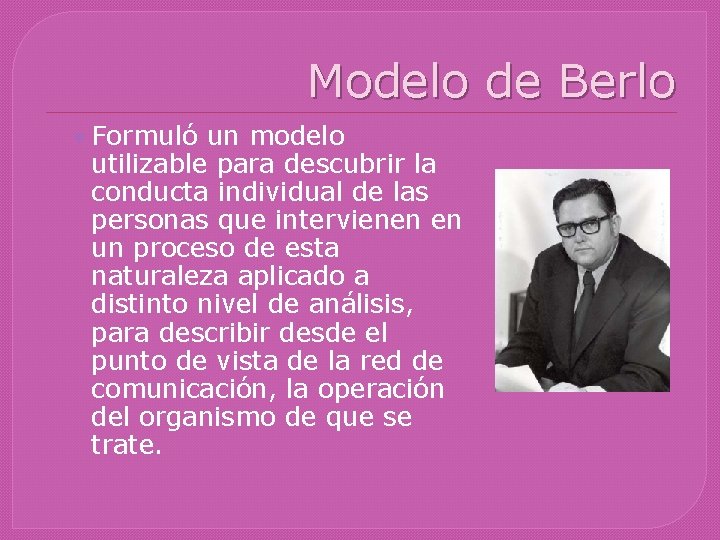 Modelo de Berlo

Formuló un modelo utilizable para descubrir la conducta individual de las personas que intervienen en un proceso de esta naturaleza aplicado a distinto nivel de análisis, para describir desde el punto de vista de la red de comunicación, la operación del organismo de que se trate.